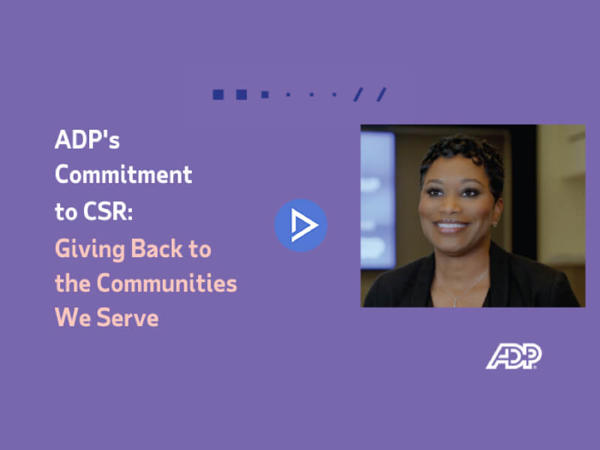 ADP's Commitment to CSR: Giving Back to the Communities We Serve

ADP